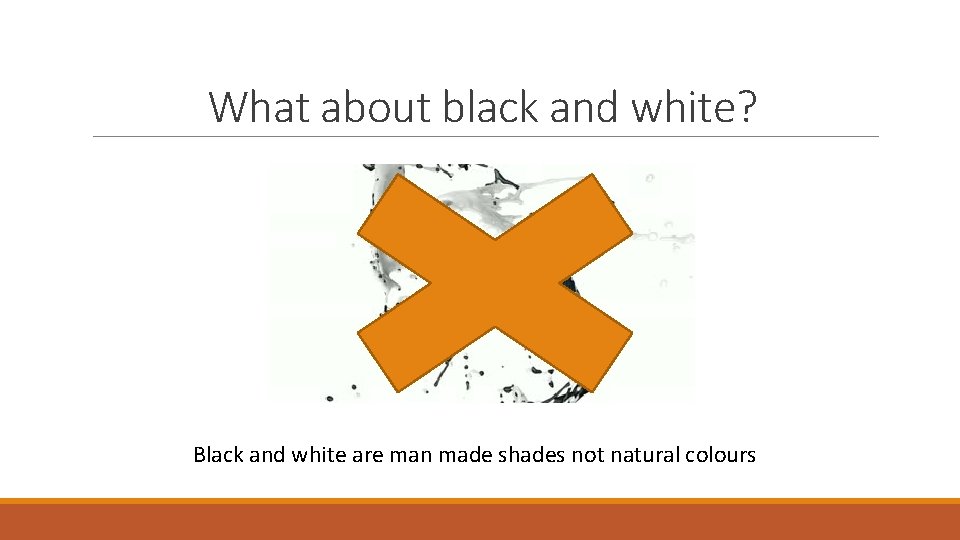 What about black and white?

Black and white are man made shades not natural colours